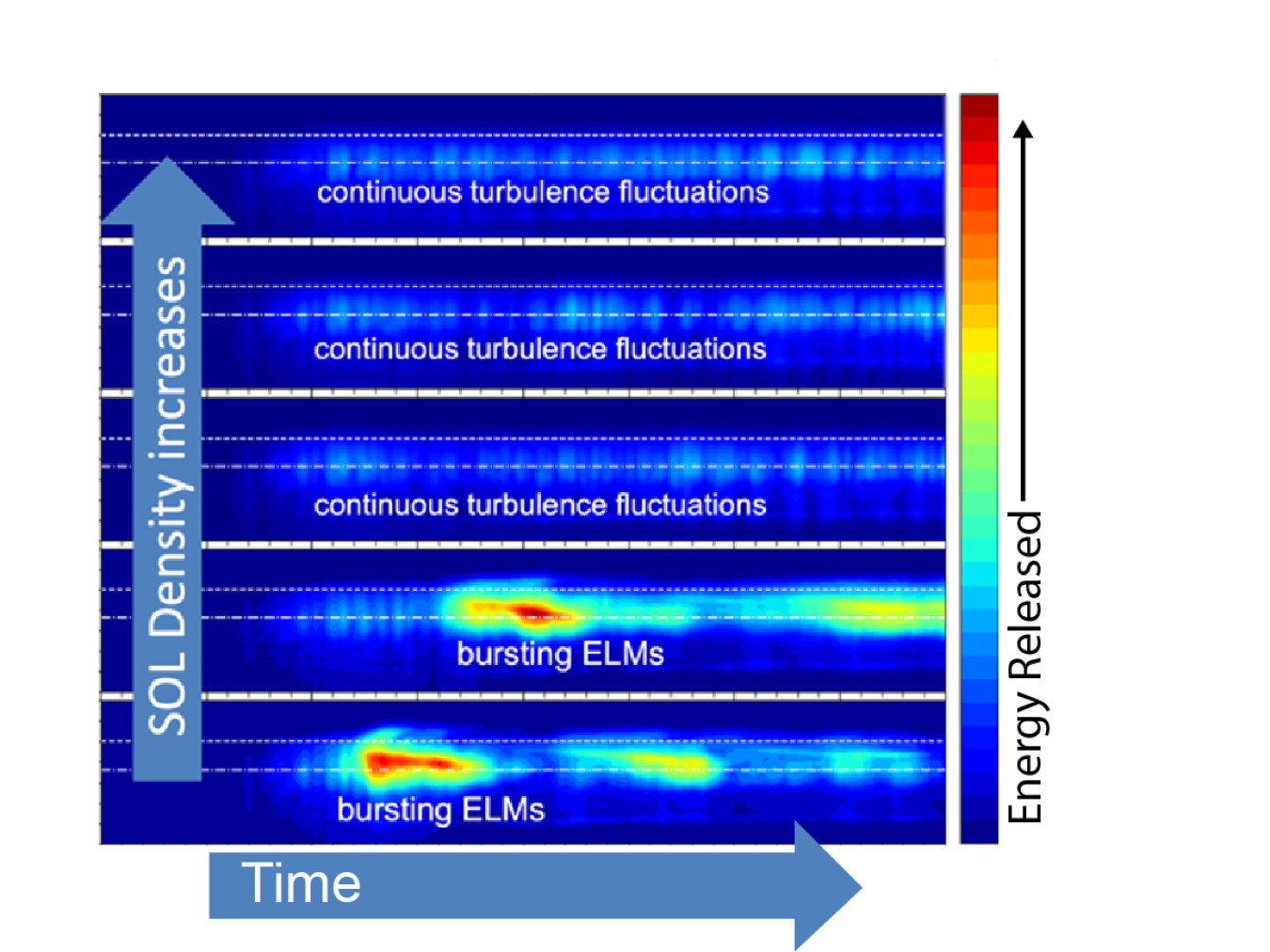 SOL Density increases

continuous turbulence fluctuations

continuous turbulence fluctuations

continuous turbulence fluctuations

bursting ELMs

bursting ELMs

Time

Energy Released